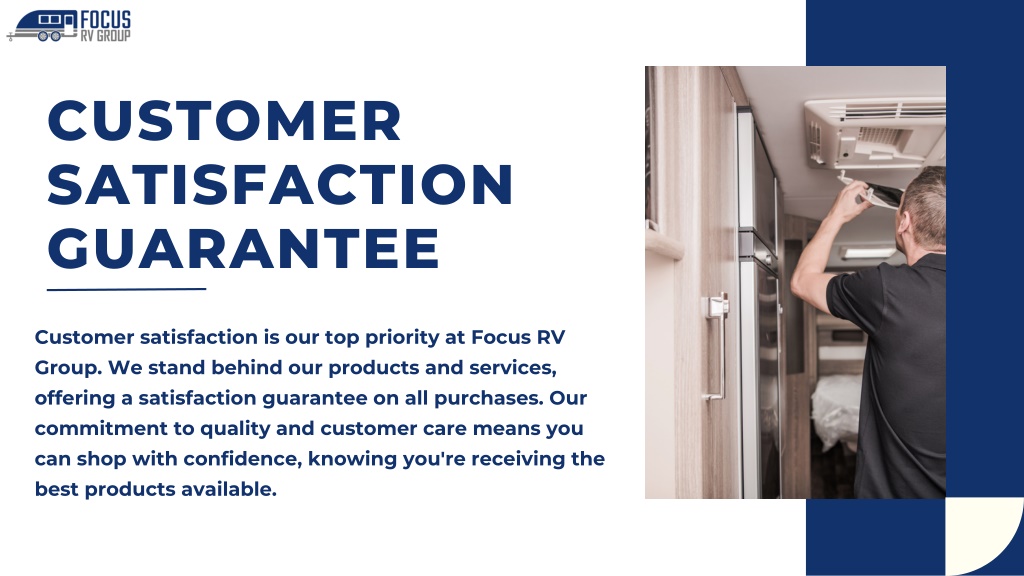 FOCUS
RV GROUP

CUSTOMER SATISFACTION GUARANTEE

Customer satisfaction is our top priority at Focus RV Group. We stand behind our products and services, offering a satisfaction guarantee on all purchases. Our commitment to quality and customer care means you can shop with confidence, knowing you're receiving the best products available.